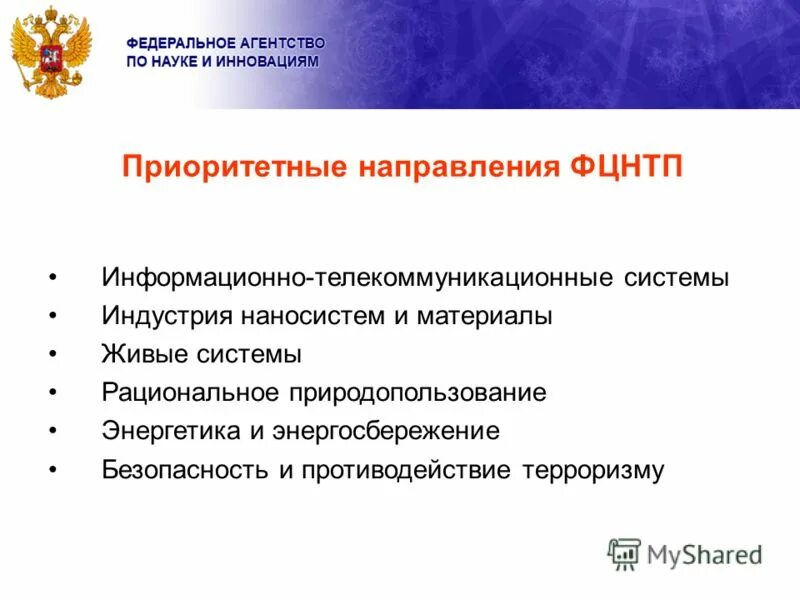 ФЕДЕРАЛЬНОЕ АГЕНТСТВО
ПО НАУКЕ И ИННОВАЦИЯМ

Приоритетные направления ФЦНТП

• Информационно-телекоммуникационные системы
• Индустрия наносистем и материалы
• Живые системы
• Рациональное природопользование
• Энергетика и энергосбережение
• Безопасность и противодействие терроризму

MyShared